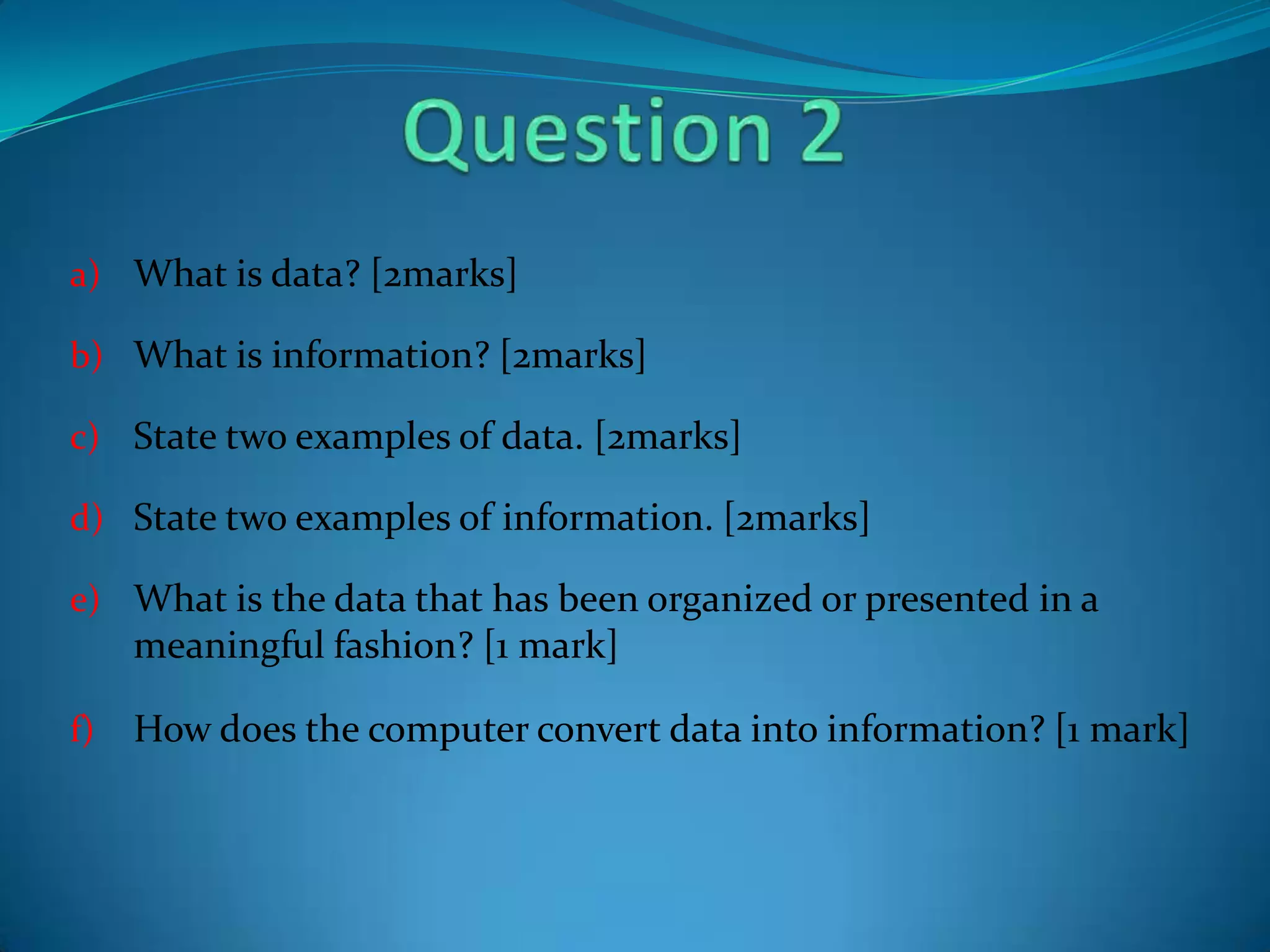 Question 2

a) What is data? [2marks]

b) What is information? [2marks]

c) State two examples of data. [2marks]

d) State two examples of information. [2marks]

e) What is the data that has been organized or presented in a meaningful fashion? [1 mark]

f) How does the computer convert data into information? [1 mark]